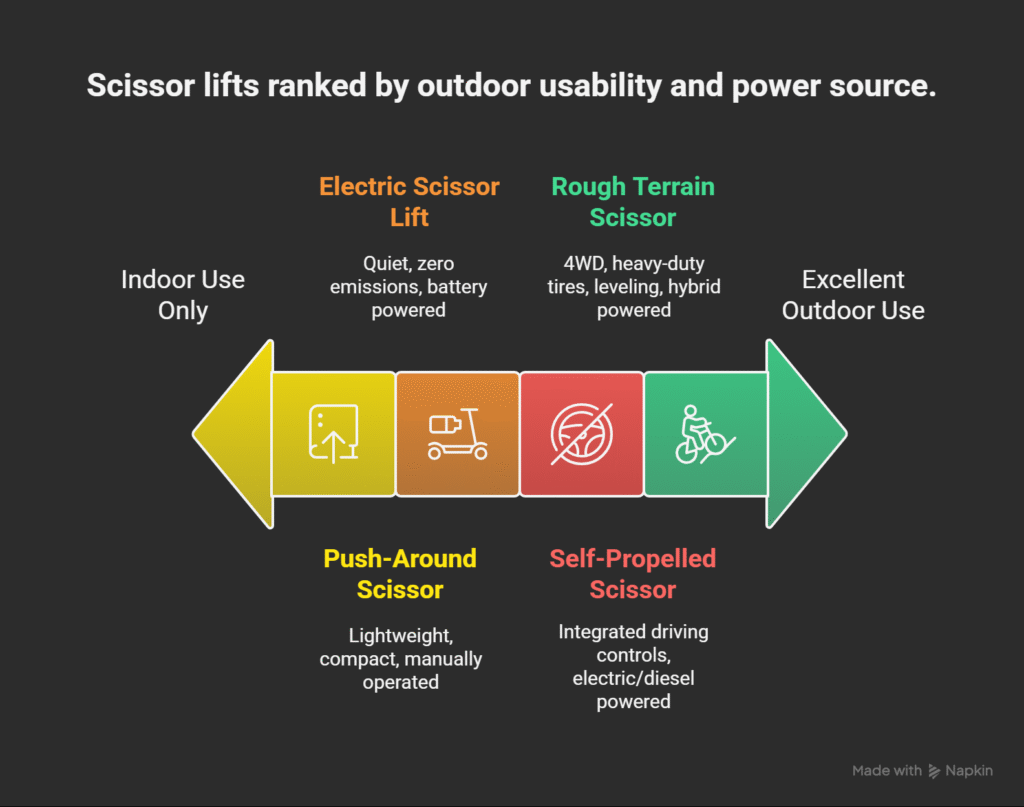 Scissor lifts ranked by outdoor usability and power source.

Indoor Use Only

Electric Scissor Lift

Quiet, zero emissions, battery powered

Rough Terrain Scissor

4WD, heavy-duty tires, leveling, hybrid powered

Excellent Outdoor Use

Push-Around Scissor

Lightweight, compact, manually operated

Self-Propelled Scissor

Integrated driving controls, electric/diesel powered

Made with Napkin